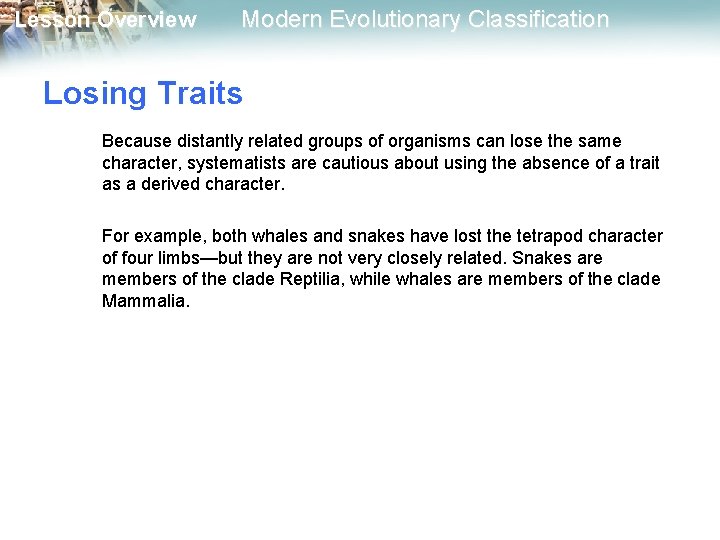 Lesson Overview

Modern Evolutionary Classification

Losing Traits

Because distantly related groups of organisms can lose the same character, systematists are cautious about using the absence of a trait as a derived character.

For example, both whales and snakes have lost the tetrapod character of four limbs—but they are not very closely related. Snakes are members of the clade Reptilia, while whales are members of the clade Mammalia.